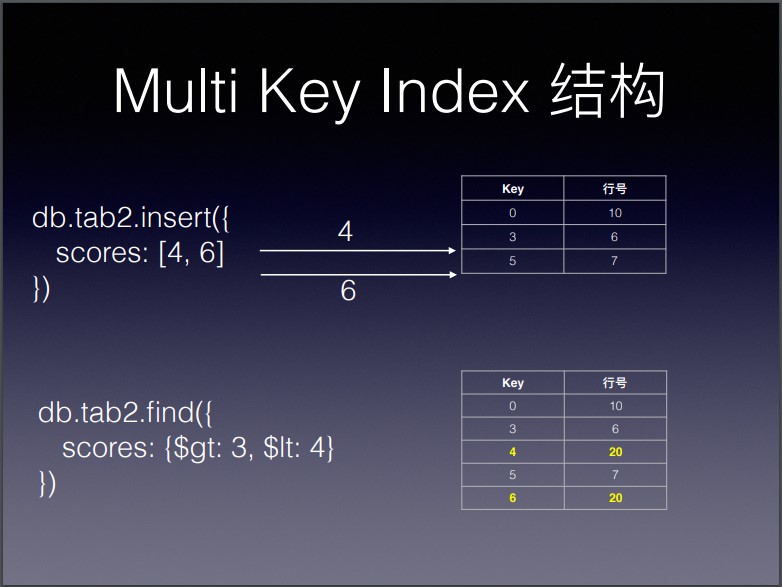 Multi Key Index 结构

db.tab2.insert({
scores: [4, 6]
})

4

6

| Key | 行号 |
|---|---|
| 0 | 10 |
| 3 | 6 |
| 5 | 7 |

db.tab2.find({
scores: {\$gt: 3, \$lt: 4}
})

| Key | 行号 |
|---|---|
| 0 | 10 |
| 3 | 6 |
| 4 | 20 |
| 5 | 7 |
| 6 | 20 |